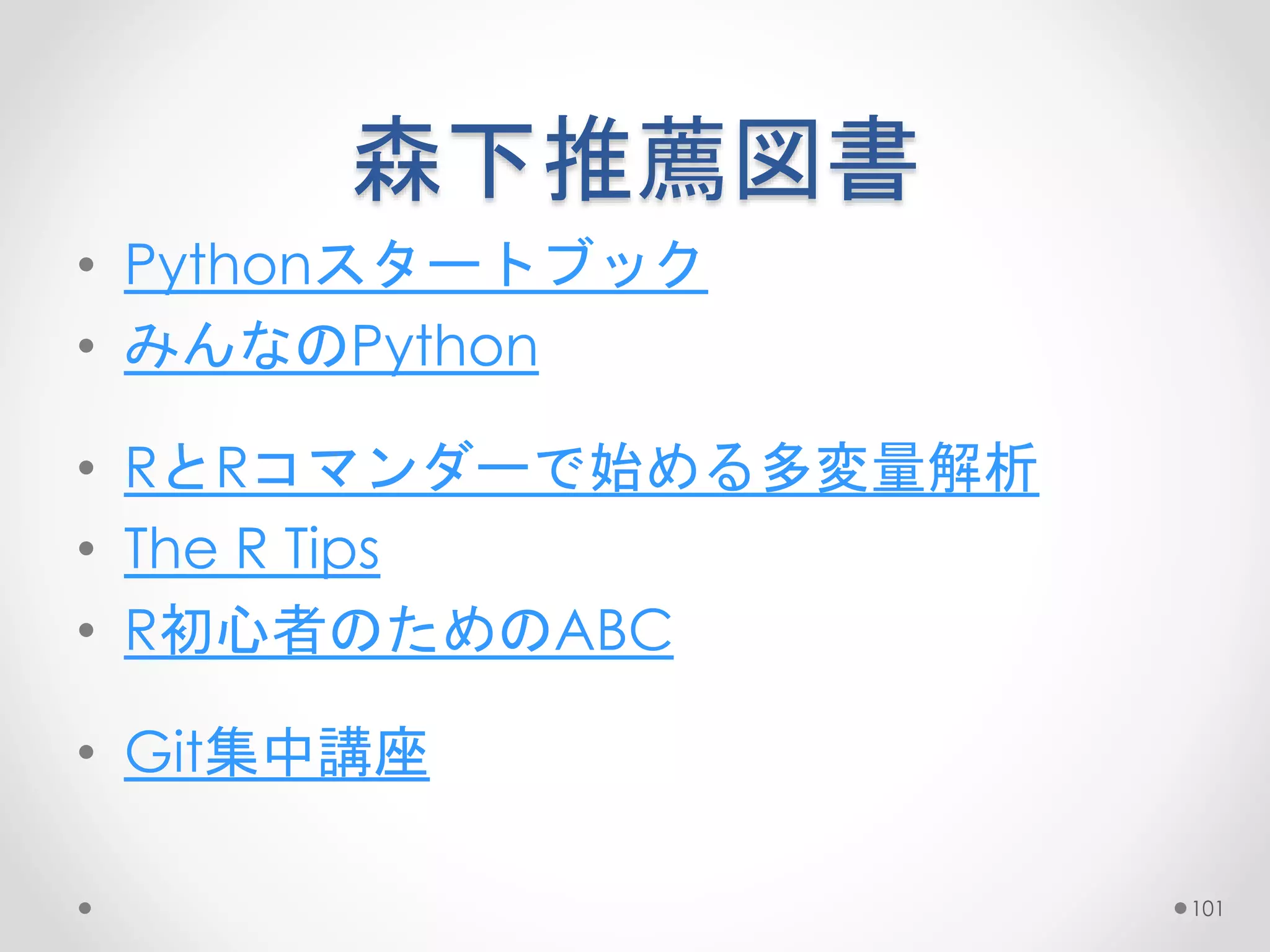 森下推薦図書

• Pythonスタートブック
• みんなのPython

• RとRコマンダーで始める多変量解析
• The R Tips
• R初心者のためのABC

• Git集中講座

101